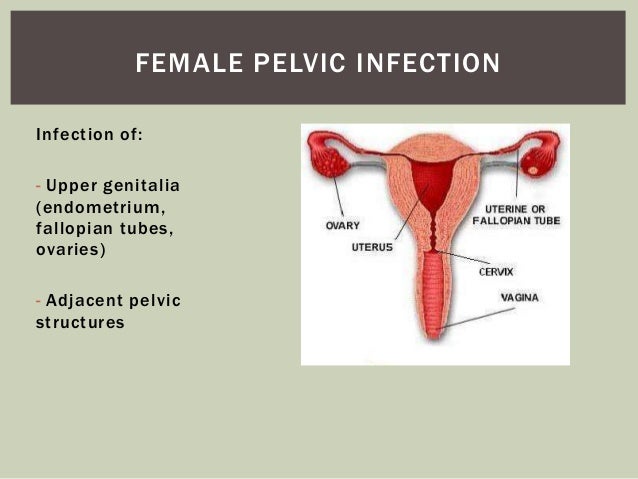 FEMALE PELVIC INFECTION

Infection of:

- Upper genitalia (endometrium, fallopian tubes, ovaries)

- Adjacent pelvic structures

OVARY

UTERUS

UTERINE OR FALLOPIAN TUBE

CERVIX

VAGINA